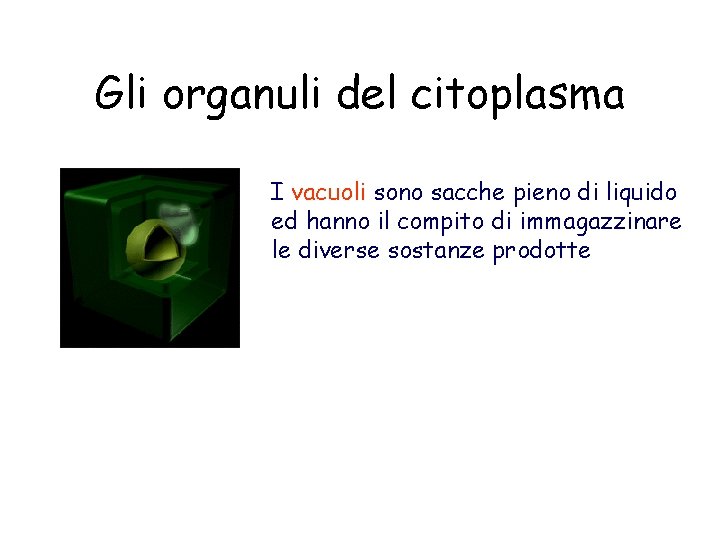 Gli organuli del citoplasma

I vacuoli sono sacche pieno di liquido ed hanno il compito di immagazzinare le diverse sostanze prodotte